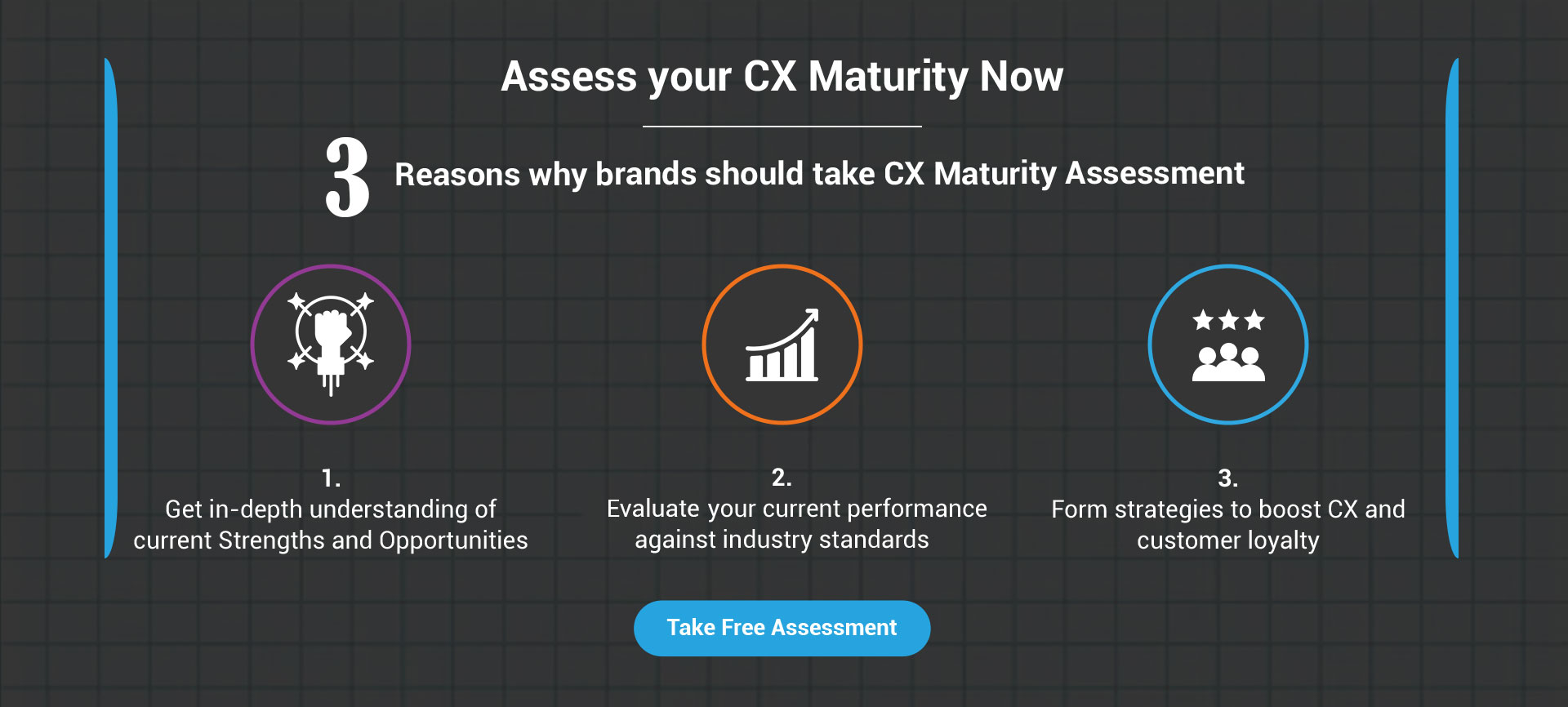 Assess your CX Maturity Now

3 Reasons why brands should take CX Maturity Assessment

1.
Get in-depth understanding of current Strengths and Opportunities

2.
Evaluate your current performance against industry standards

3.
Form strategies to boost CX and customer loyalty

Take Free Assessment